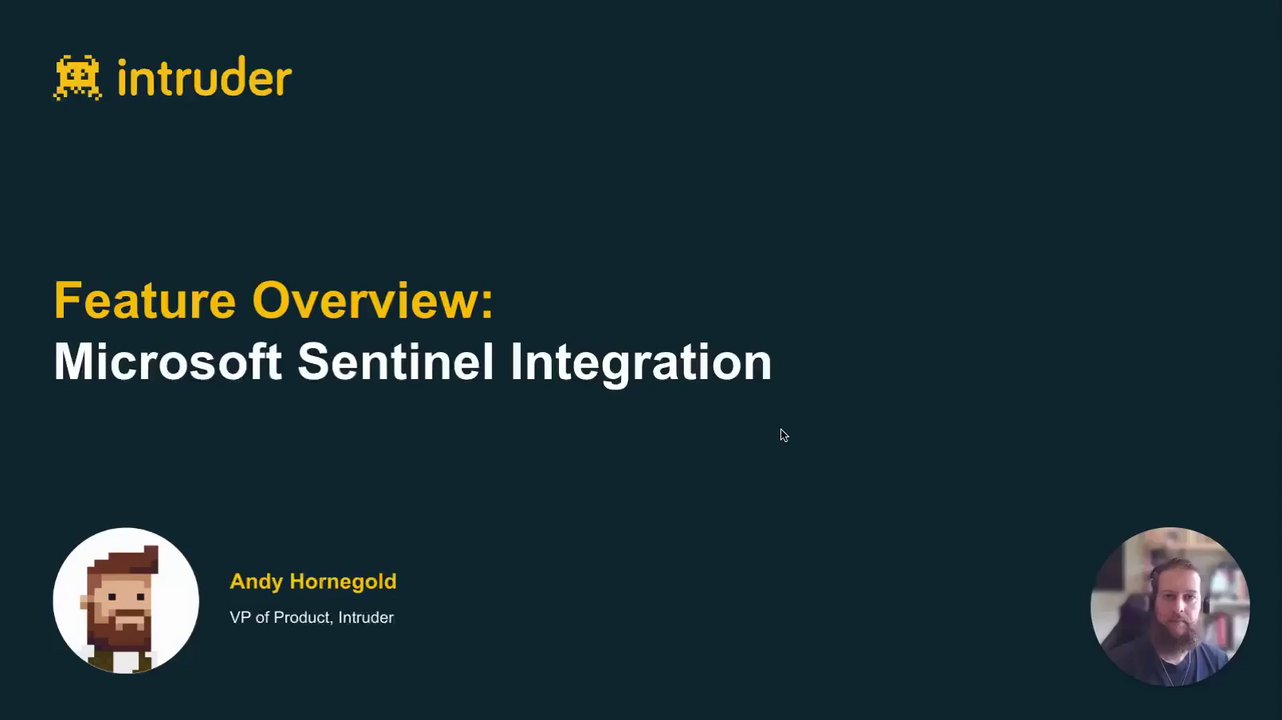 intruder

Feature Overview:
Microsoft Sentinel Integration

Andy Hornegold
VP of Product, Intruder